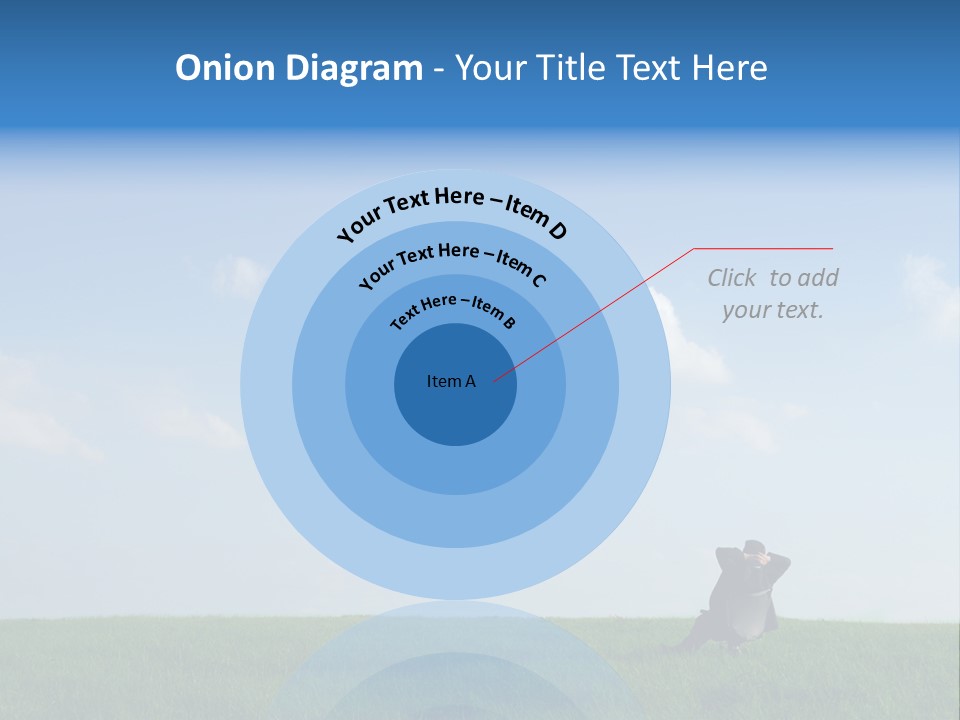 Onion Diagram - Your Title Text Here

Your Text Here – Item D

Your Text Here – Item C

Text Here – Item B

Item A

Click to add your text.